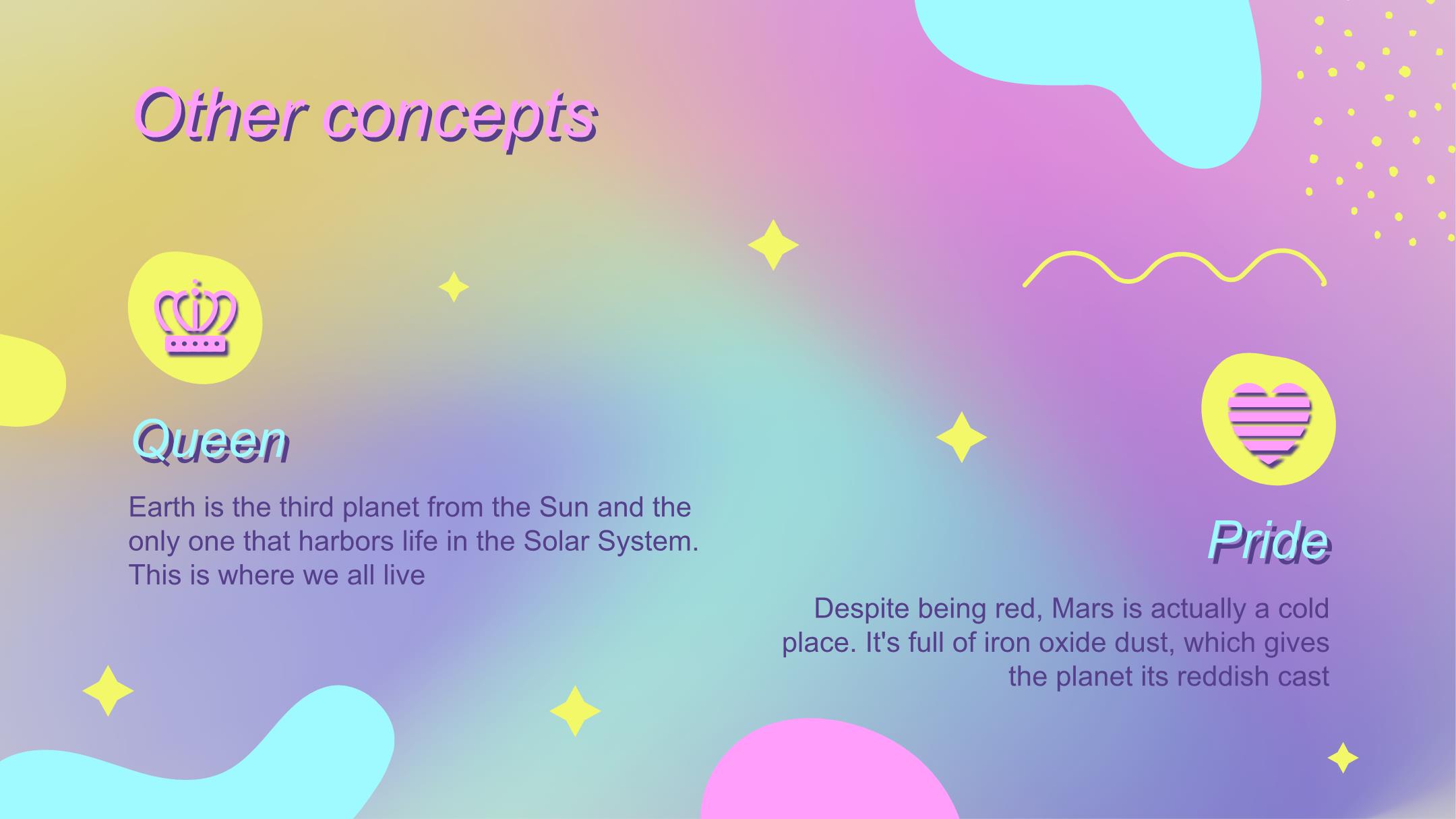 Other concepts

Queen

Earth is the third planet from the Sun and the only one that harbors life in the Solar System. This is where we all live

Pride

Despite being red, Mars is actually a cold place. It's full of iron oxide dust, which gives the planet its reddish cast